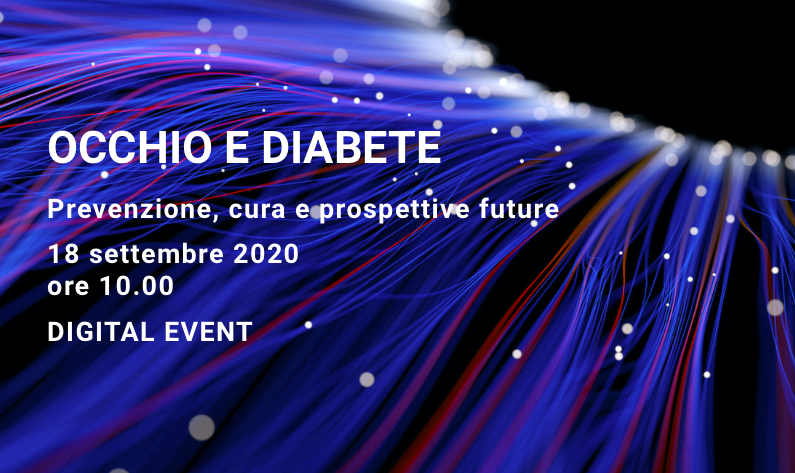 OCCHIO E DIABETE

Prevenzione, cura e prospettive future

18 settembre 2020
ore 10.00

DIGITAL EVENT